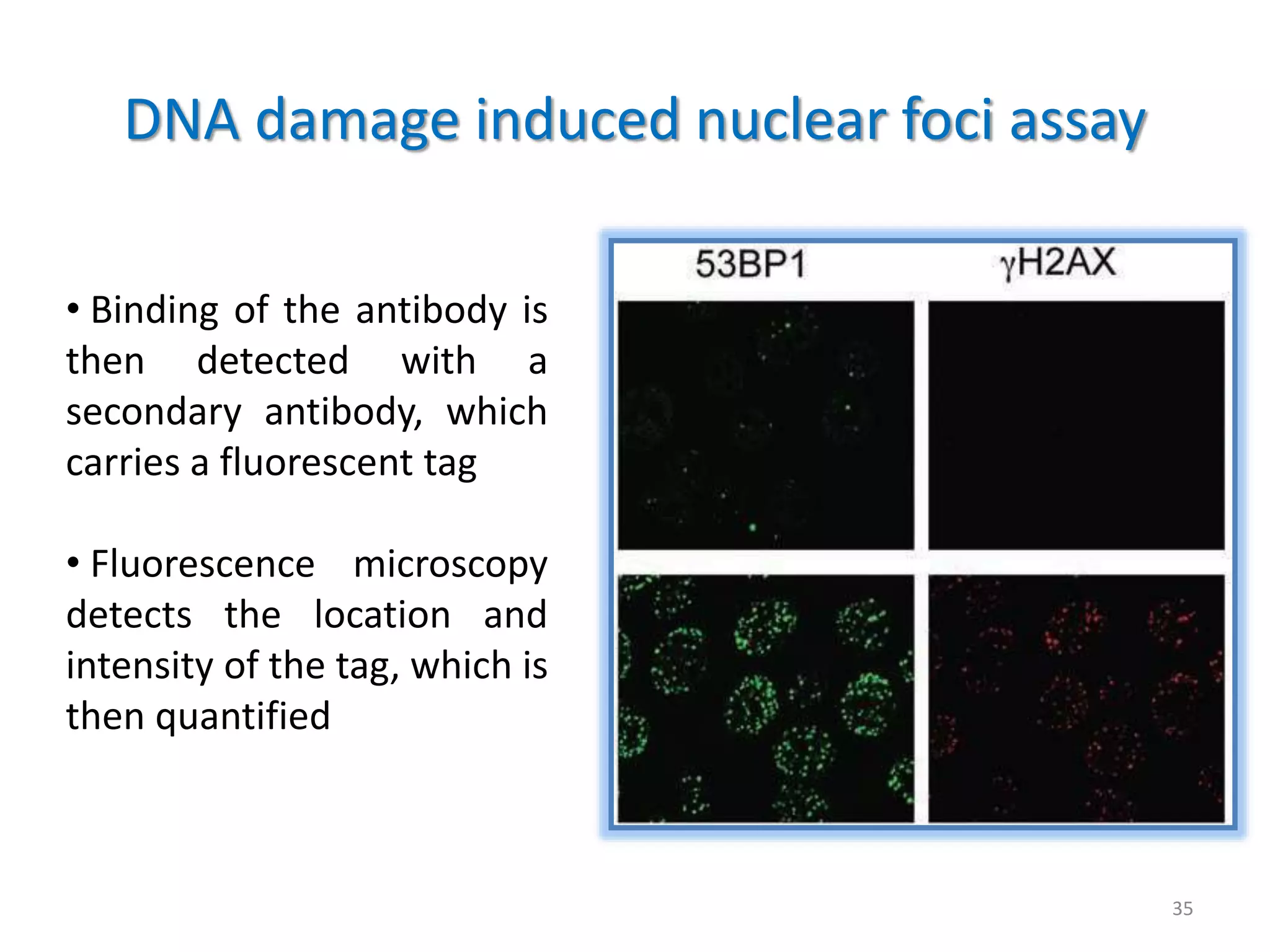 DNA damage induced nuclear foci assay

• Binding of the antibody is then detected with a secondary antibody, which carries a fluorescent tag

• Fluorescence microscopy detects the location and intensity of the tag, which is then quantified

53BP1

γH2AX

35